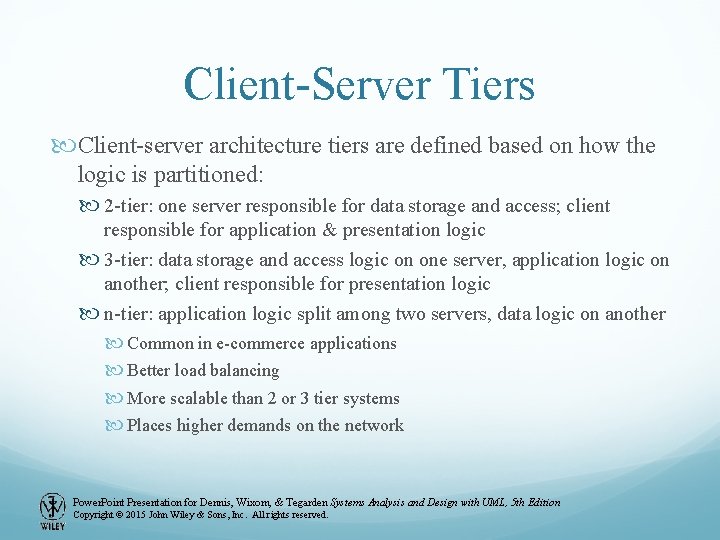 Client-Server Tiers

Client-server architecture tiers are defined based on how the logic is partitioned:

2-tier: one server responsible for data storage and access; client responsible for application & presentation logic

3-tier: data storage and access logic on one server, application logic on another; client responsible for presentation logic

n-tier: application logic split among two servers, data logic on another

Common in e-commerce applications

Better load balancing

More scalable than 2 or 3 tier systems

Places higher demands on the network

WILEY

PowerPoint Presentation for Dennis, Wixom, & Tegarden Systems Analysis and Design with UML, 5th Edition
Copyright © 2015 John Wiley & Sons, Inc. All rights reserved.